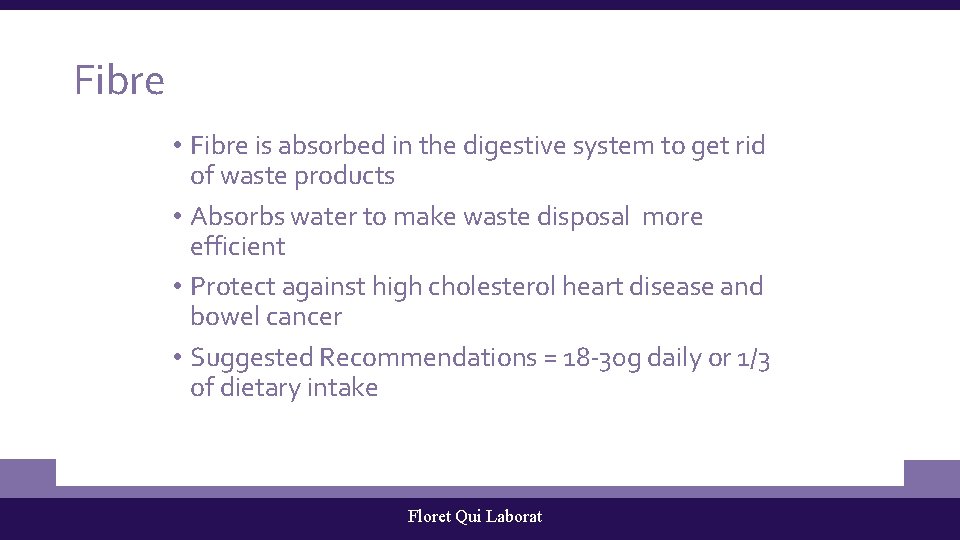 Fibre

• Fibre is absorbed in the digestive system to get rid of waste products
• Absorbs water to make waste disposal more efficient
• Protect against high cholesterol heart disease and bowel cancer
• Suggested Recommendations = 18-30g daily or 1/3 of dietary intake

Floret Qui Laborat